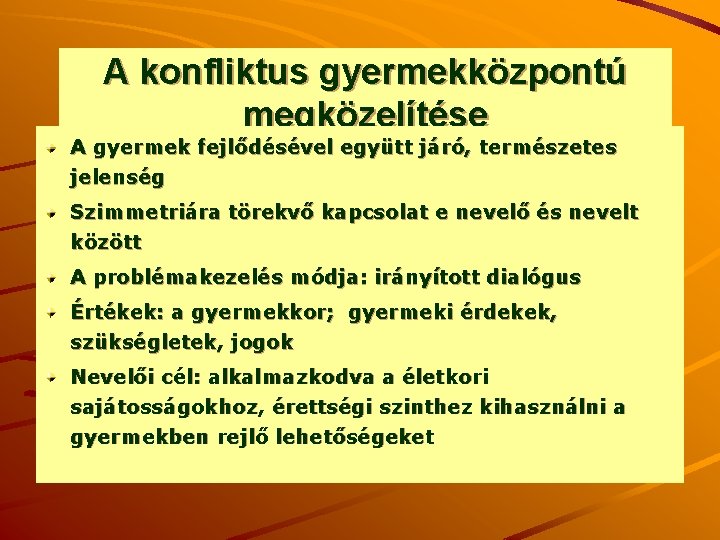 A konfliktus gyermekközpontú megközelítése

A gyermek fejlődésével együtt járó, természetes jelenség

Szimmetriára törekvő kapcsolat e nevelő és nevelt között

A problémakezelés módja: irányított dialógus

Értékek: a gyermekkor; gyermeki érdekek, szükségletek, jogok

Nevelői cél: alkalmazkodva a életkori sajátosságokhoz, érettségi szinthez kihasználni a gyermekben rejlő lehetőségeket